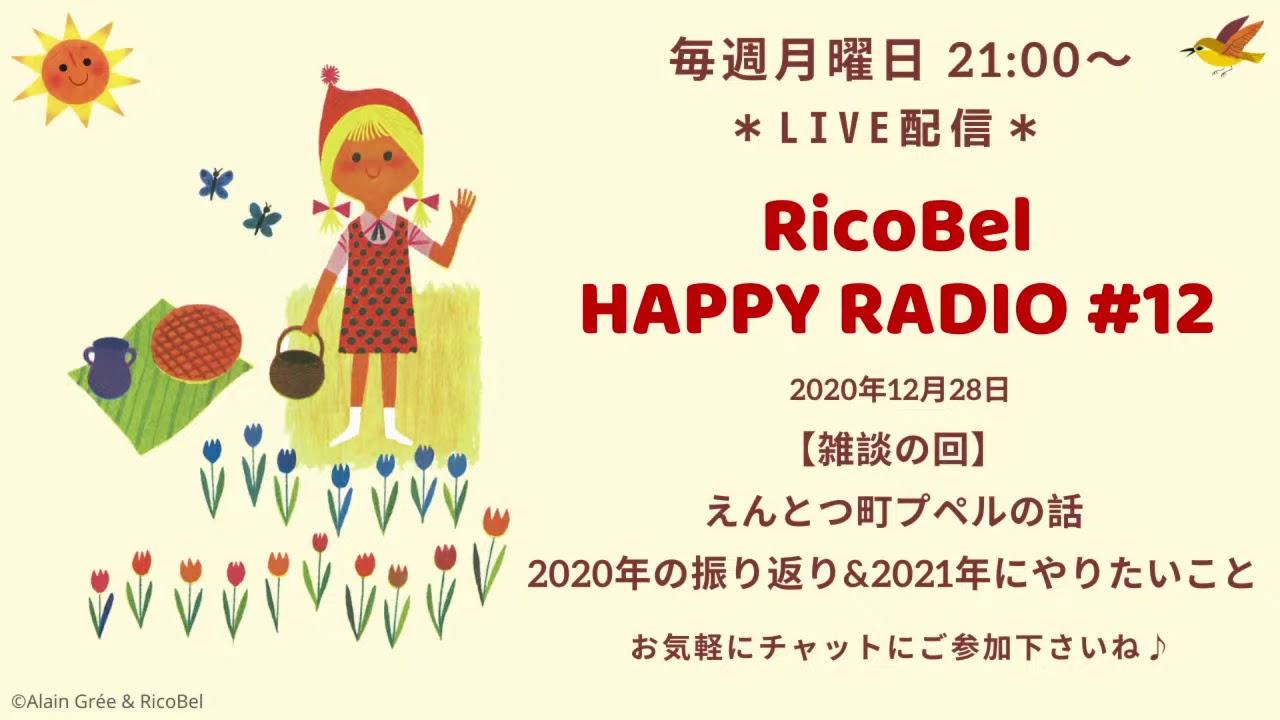 毎週月曜日 21:00〜
＊LIVE配信＊

RicoBel
HAPPY RADIO #12

2020年12月28日

【雑談の回】
えんとつ町プペルの話
2020年の振り返り&2021年にやりたいこと

お気軽にチャットにご参加下さいね♪

©Alain Grée & RicoBel